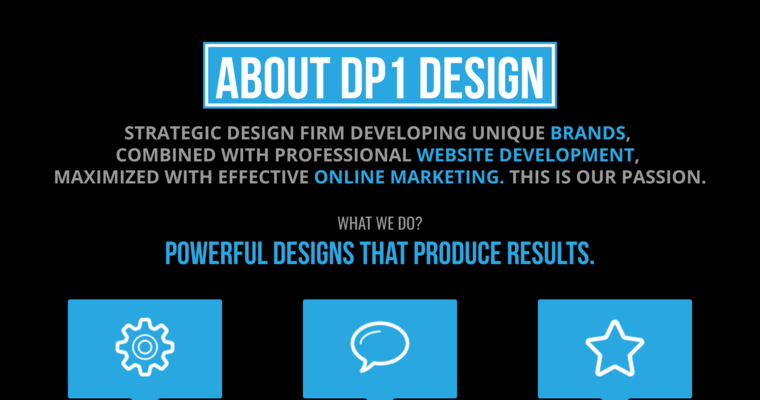 ABOUT DP1 DESIGN

STRATEGIC DESIGN FIRM DEVELOPING UNIQUE BRANDS, COMBINED WITH PROFESSIONAL WEBSITE DEVELOPMENT, MAXIMIZED WITH EFFECTIVE ONLINE MARKETING. THIS IS OUR PASSION.

WHAT WE DO?

POWERFUL DESIGNS THAT PRODUCE RESULTS.